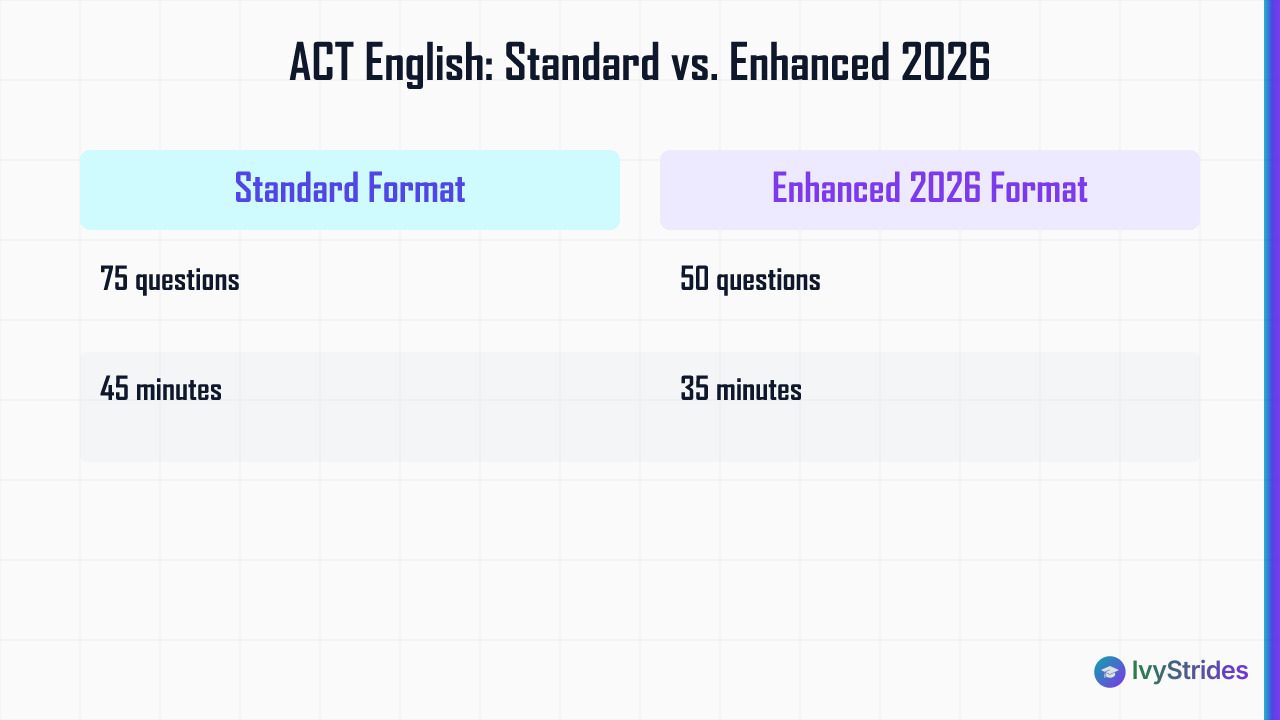 ACT English: Standard vs. Enhanced 2026

| Standard Format | Enhanced 2026 Format |
|---|---|
| 75 questions | 50 questions |
| 45 minutes | 35 minutes |

IvyStrides